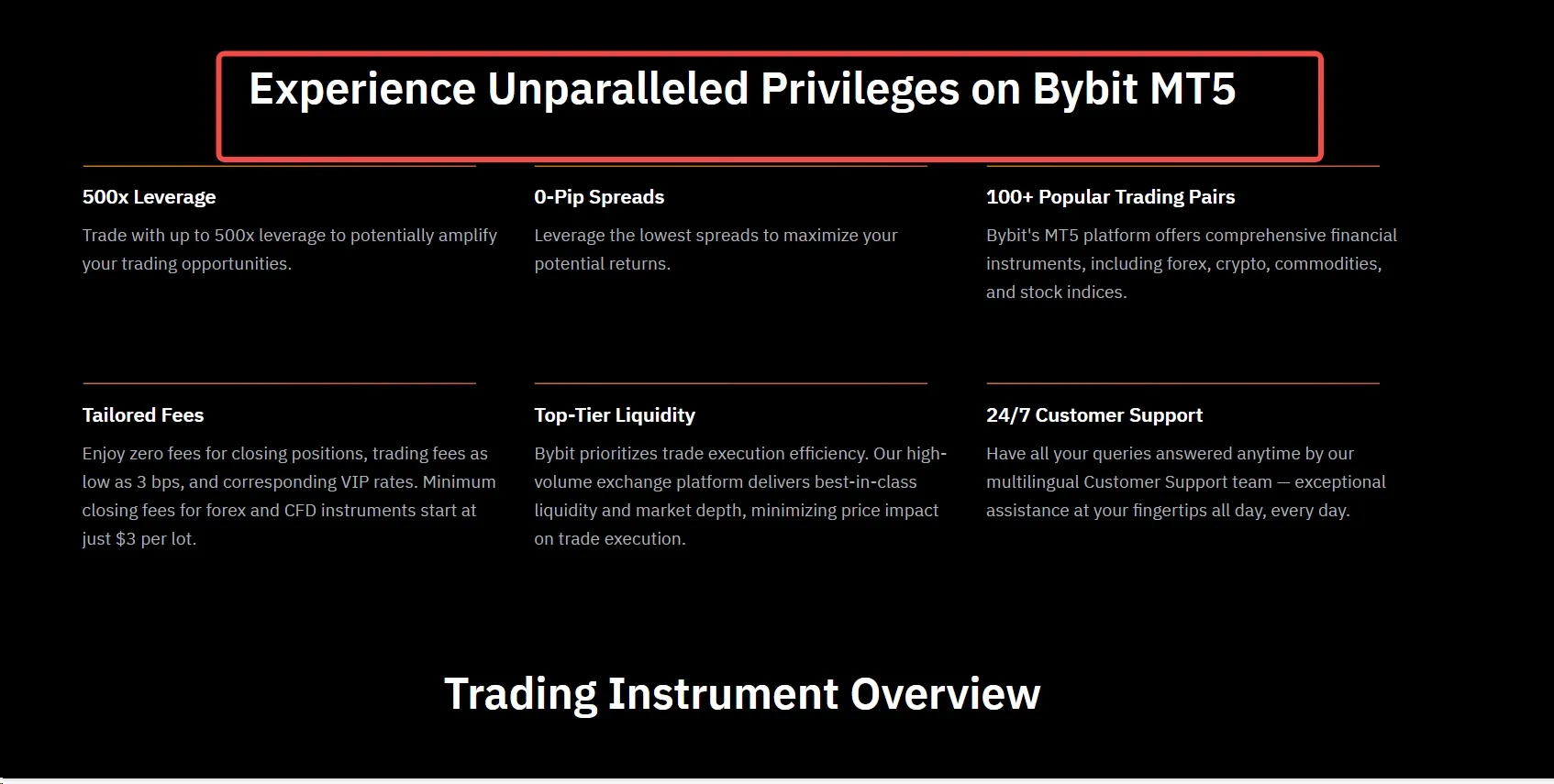 Experience Unparalleled Privileges on Bybit MT5

500x Leverage

Trade with up to 500x leverage to potentially amplify your trading opportunities.

0-Pip Spreads

Leverage the lowest spreads to maximize your potential returns.

100+ Popular Trading Pairs

Bybit's MT5 platform offers comprehensive financial instruments, including forex, crypto, commodities, and stock indices.

Tailored Fees

Enjoy zero fees for closing positions, trading fees as low as 3 bps, and corresponding VIP rates. Minimum closing fees for forex and CFD instruments start at just $3 per lot.

Top-Tier Liquidity

Bybit prioritizes trade execution efficiency. Our high-volume exchange platform delivers best-in-class liquidity and market depth, minimizing price impact on trade execution.

24/7 Customer Support

Have all your queries answered anytime by our multilingual Customer Support team — exceptional assistance at your fingertips all day, every day.

Trading Instrument Overview